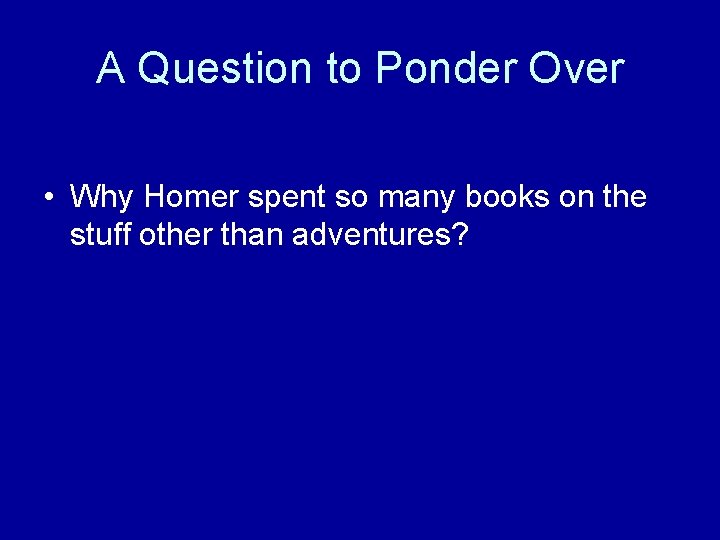 A Question to Ponder Over

• Why Homer spent so many books on the stuff other than adventures?